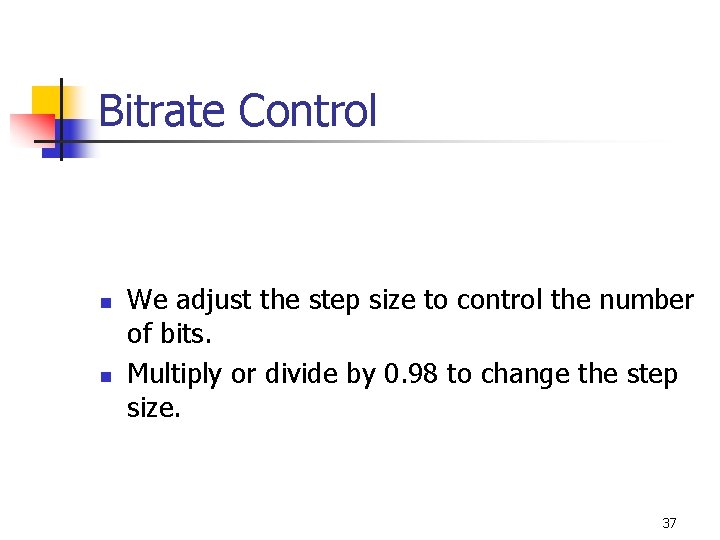 Bitrate Control

- We adjust the step size to control the number of bits.
- Multiply or divide by 0.98 to change the step size.

37